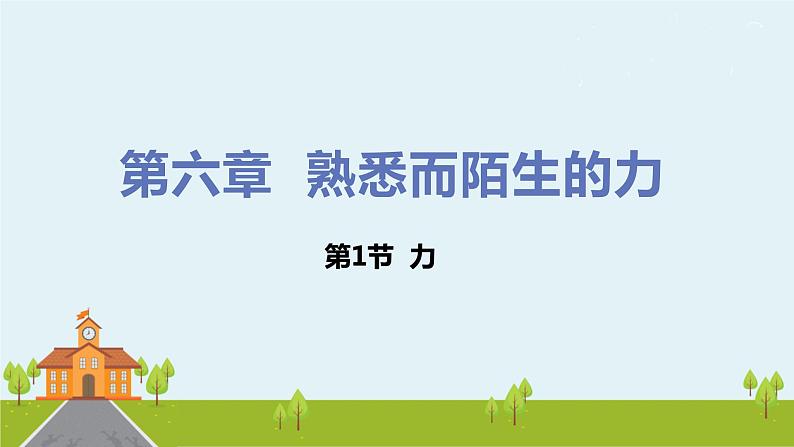 第六章　熟悉而陌生的力

第1节　力